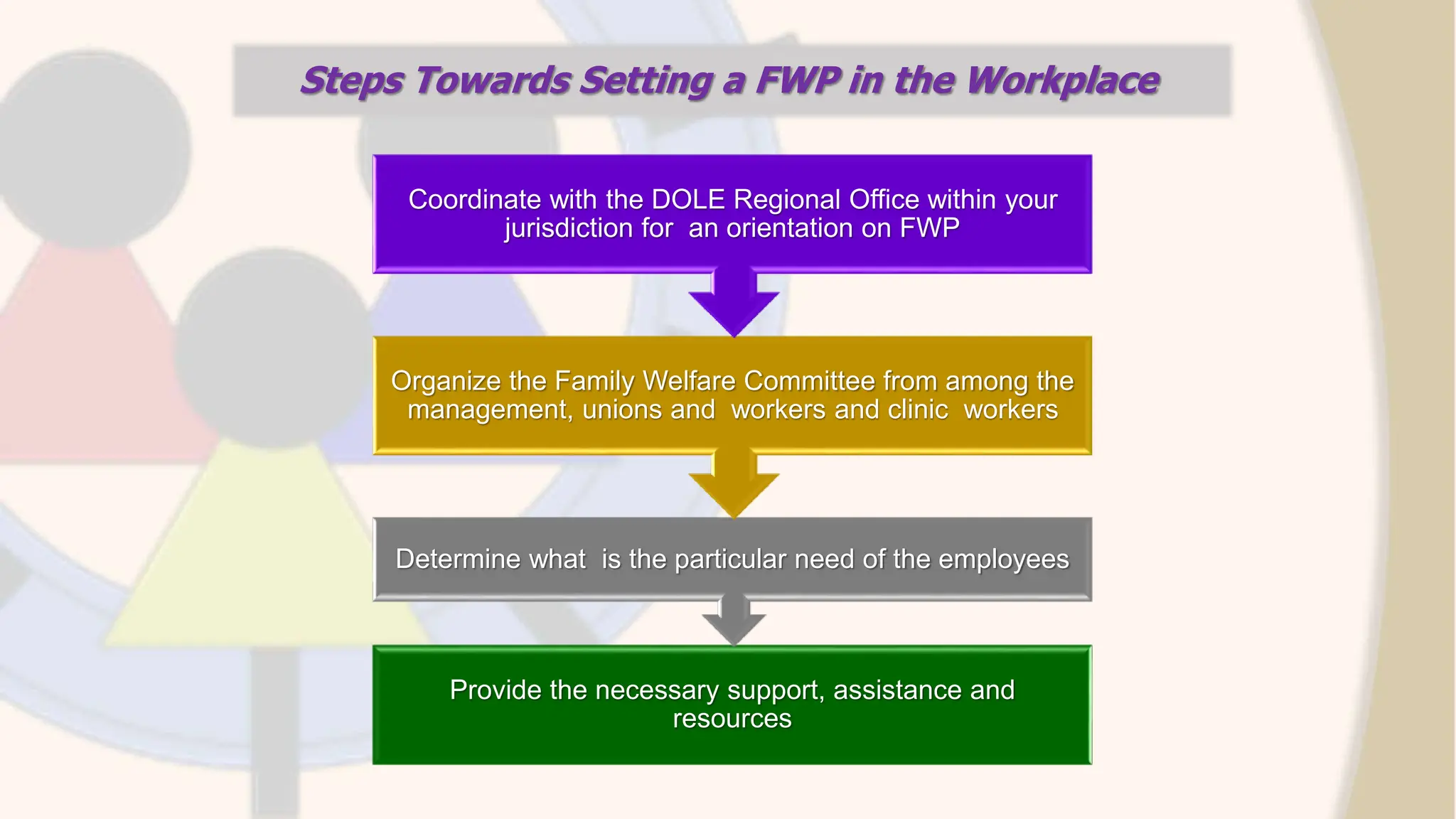 Steps Towards Setting a FWP in the Workplace

Coordinate with the DOLE Regional Office within your jurisdiction for an orientation on FWP

Organize the Family Welfare Committee from among the management, unions and workers and clinic workers

Determine what is the particular need of the employees

Provide the necessary support, assistance and resources